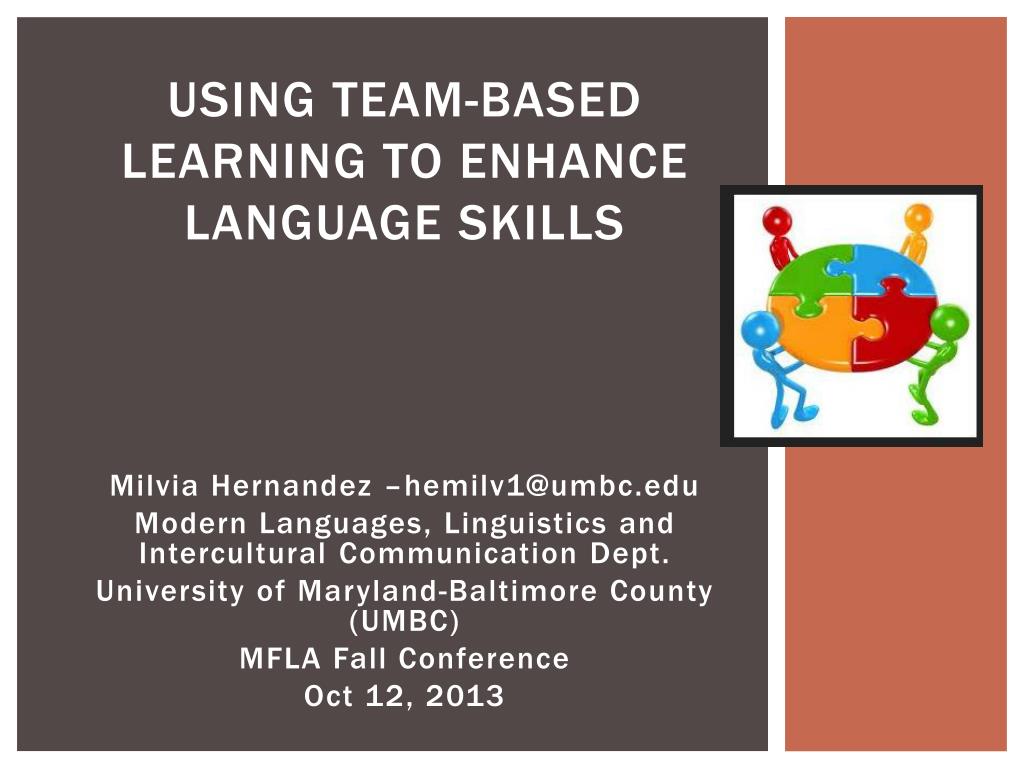 USING TEAM-BASED LEARNING TO ENHANCE LANGUAGE SKILLS

Milvia Hernandez –hemilv1@umbc.edu
Modern Languages, Linguistics and Intercultural Communication Dept.
University of Maryland-Baltimore County (UMBC)
MFLA Fall Conference
Oct 12, 2013